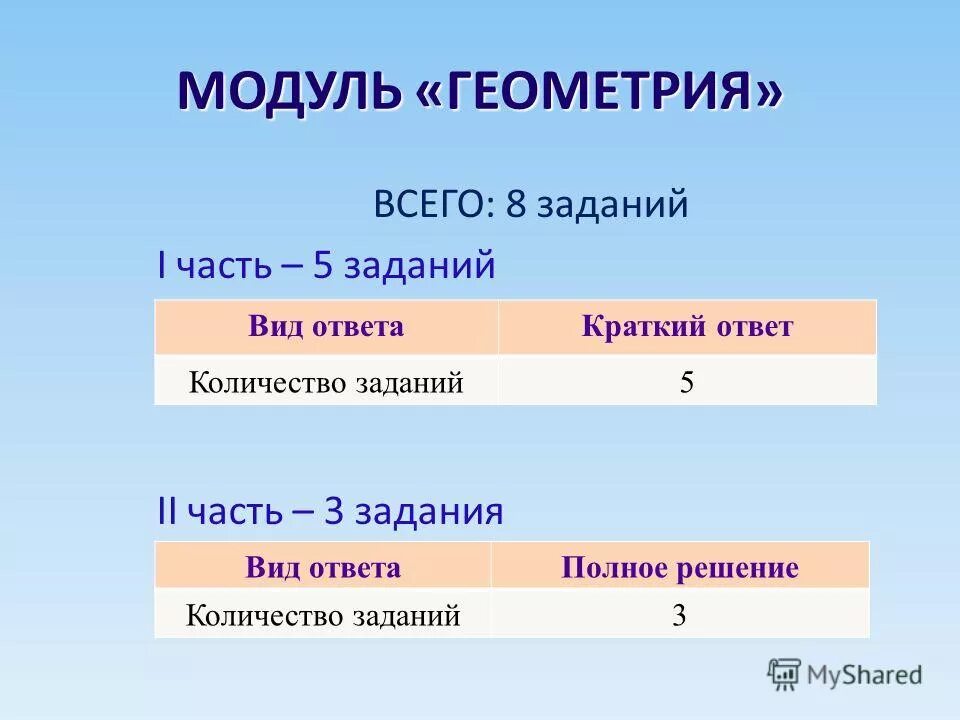 МОДУЛЬ «ГЕОМЕТРИЯ»

ВСЕГО: 8 заданий

I часть – 5 заданий

| Вид ответа | Краткий ответ |
|---|---|
| Количество заданий | 5 |

II часть – 3 задания

| Вид ответа | Полное решение |
|---|---|
| Количество заданий | 3 |

MyShared